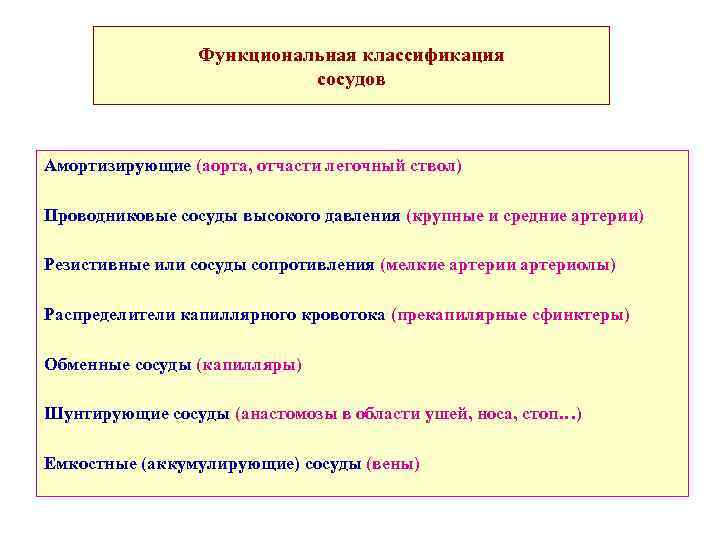 Функциональная классификация сосудов

Амортизирующие (аорта, отчасти легочный ствол)

Проводниковые сосуды высокого давления (крупные и средние артерии)

Резистивные или сосуды сопротивления (мелкие артерии артериолы)

Распределители капиллярного кровотока (прекапилярные сфинктеры)

Обменные сосуды (капилляры)

Шунтирующие сосуды (анастомозы в области ушей, носа, стоп…)

Емкостные (аккумулирующие) сосуды (вены)